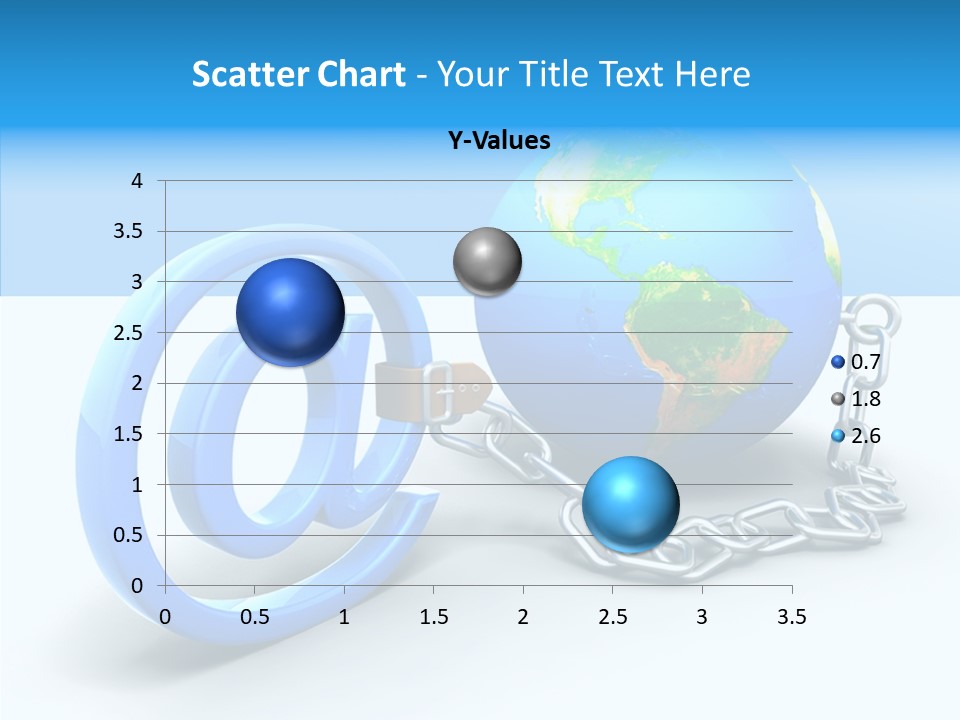 Scatter Chart - Your Title Text Here

Y-Values

4
3.5
3
2.5
2
1.5
1
0.5
0

0 0.5 1 1.5 2 2.5 3 3.5

0.7
1.8
2.6